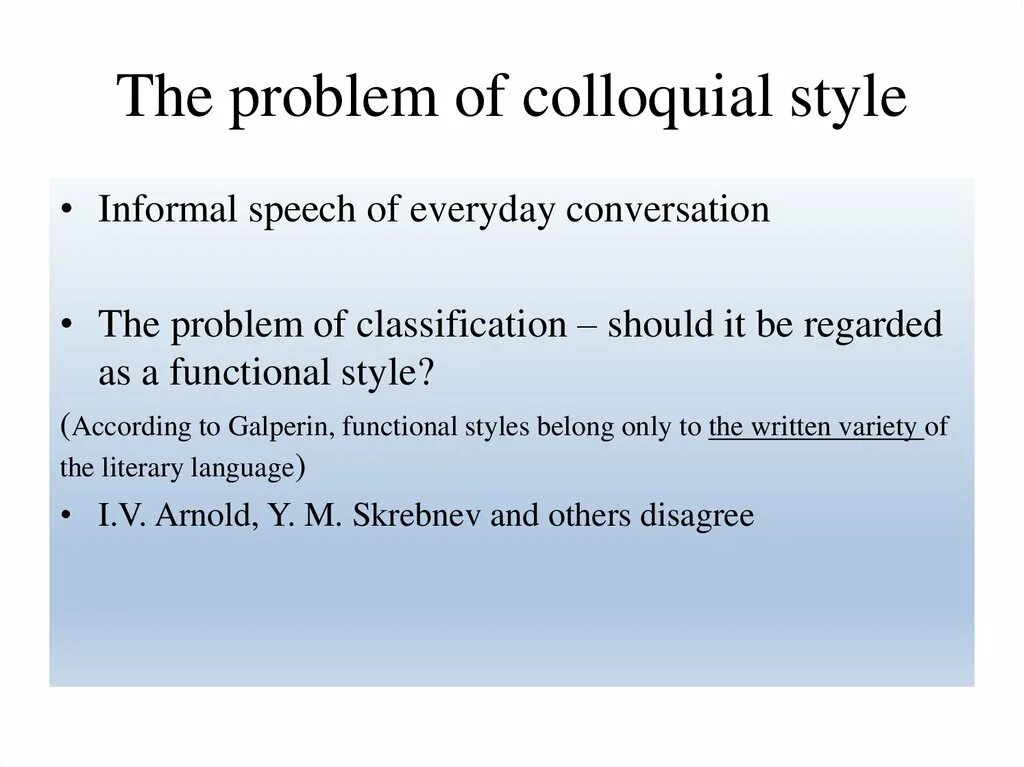 The problem of colloquial style

• Informal speech of everyday conversation

• The problem of classification – should it be regarded as a functional style?

(According to Galperin, functional styles belong only to the written variety of the literary language)

• I.V. Arnold, Y. M. Skrebnev and others disagree